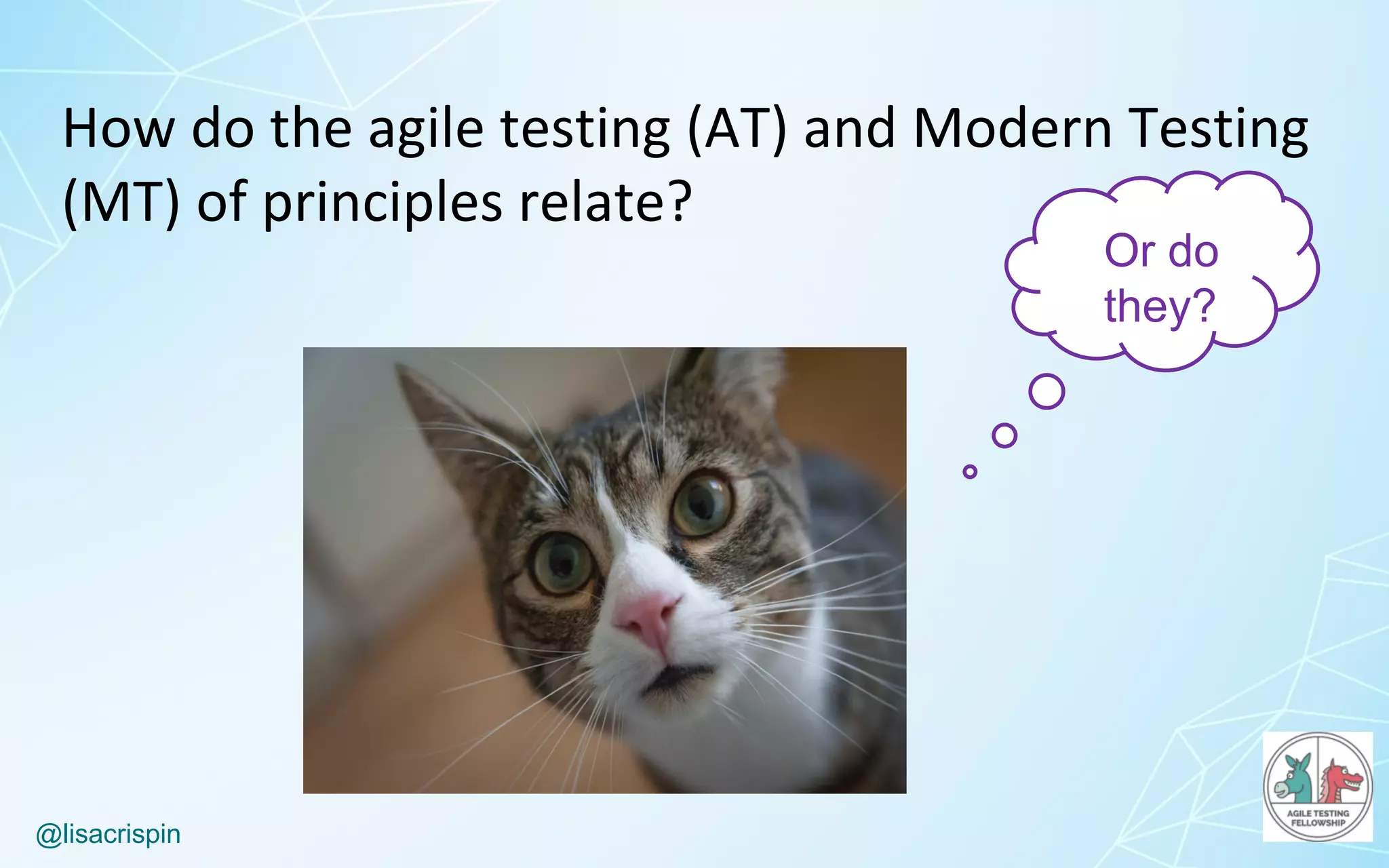 How do the agile testing (AT) and Modern Testing (MT) of principles relate?

Or do they?

@lisacrispin

AGILE TESTING FELLOWSHIP